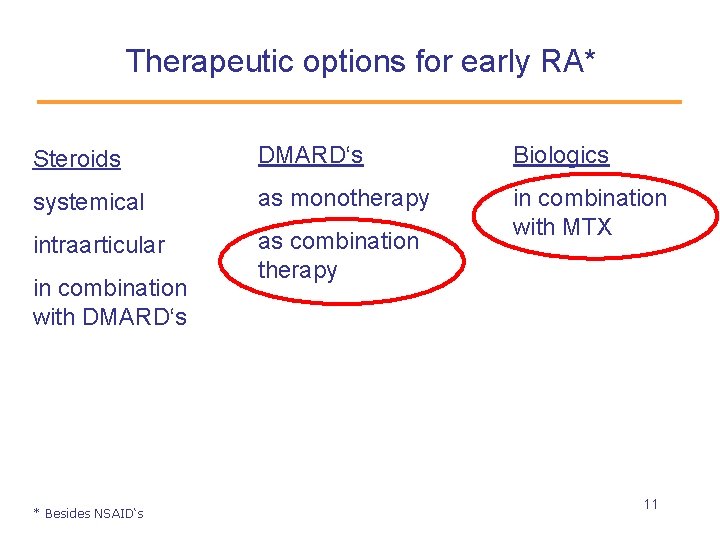 Therapeutic options for early RA*

Steroids

systemical

intraarticular

in combination with DMARD‘s

DMARD‘s

as monotherapy

as combination therapy

Biologics

in combination with MTX

* Besides NSAID`s

11